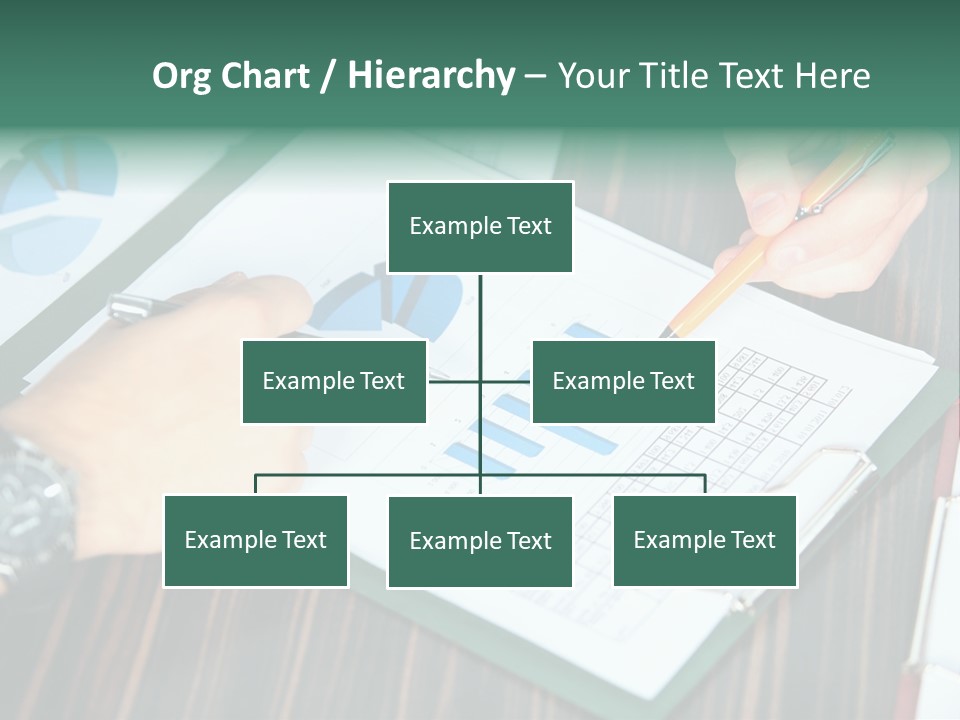 Org Chart / Hierarchy – Your Title Text Here

Example Text

Example Text

Example Text

Example Text

Example Text

Example Text